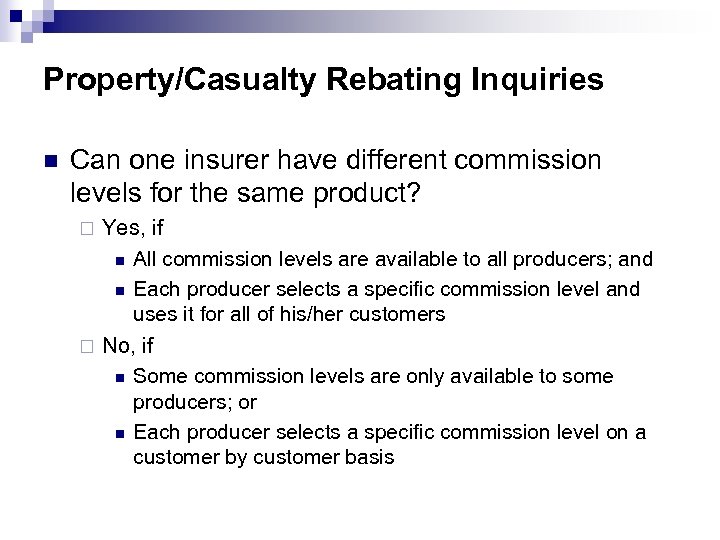 Property/Casualty Rebating Inquiries

Can one insurer have different commission levels for the same product?

Yes, if

All commission levels are available to all producers; and

Each producer selects a specific commission level and uses it for all of his/her customers

No, if

Some commission levels are only available to some producers; or

Each producer selects a specific commission level on a customer by customer basis